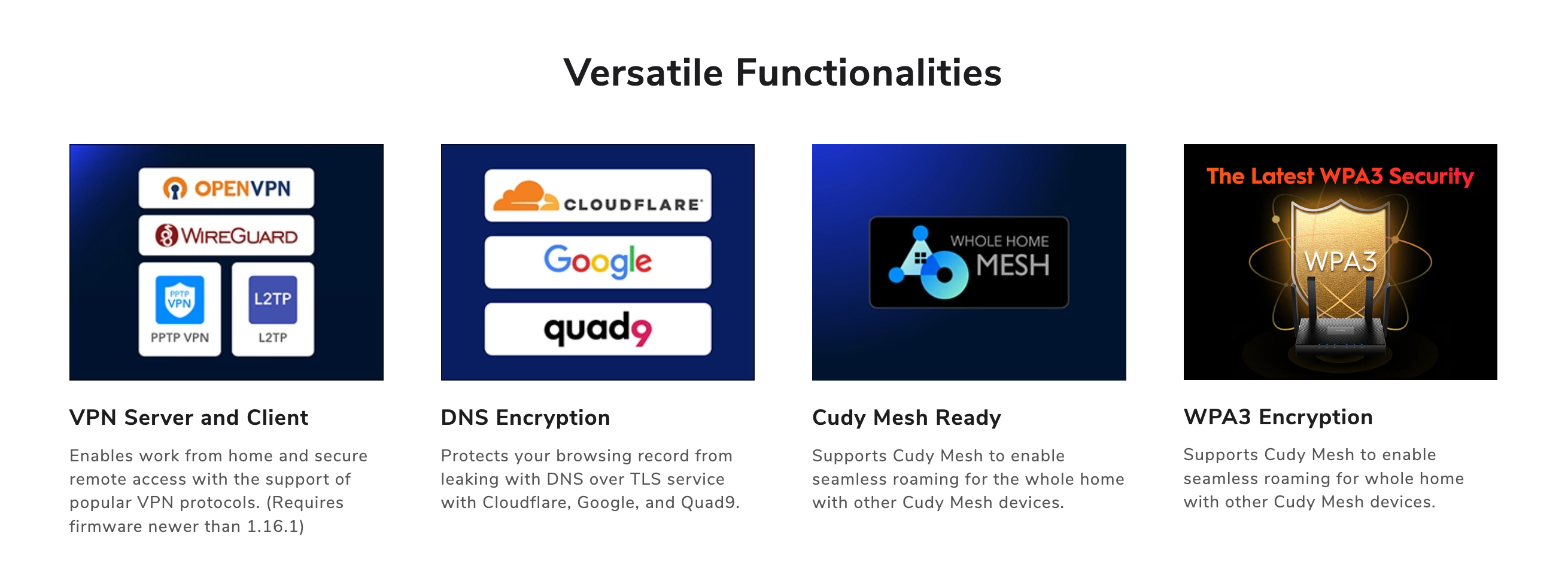 Versatile Functionalities

OPENVPN

WIREGUARD

PPTP VPN

PPTP VPN

L2TP

L2TP

VPN Server and Client

Enables work from home and secure remote access with the support of popular VPN protocols. (Requires firmware newer than 1.16.1)

CLOUDFLARE

Google

quad9

DNS Encryption

Protects your browsing record from leaking with DNS over TLS service with Cloudflare, Google, and Quad9.

WHOLE HOME MESH

Cudy Mesh Ready

Supports Cudy Mesh to enable seamless roaming for the whole home with other Cudy Mesh devices.

The Latest WPA3 Security

WPA3

WPA3 Encryption

Supports Cudy Mesh to enable seamless roaming for whole home with other Cudy Mesh devices.